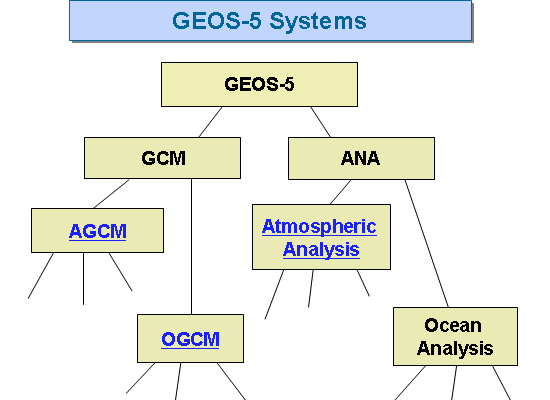 GEOS-5 Systems

GEOS-5

GCM

ANA

AGCM

Atmospheric Analysis

OGCM

Ocean Analysis